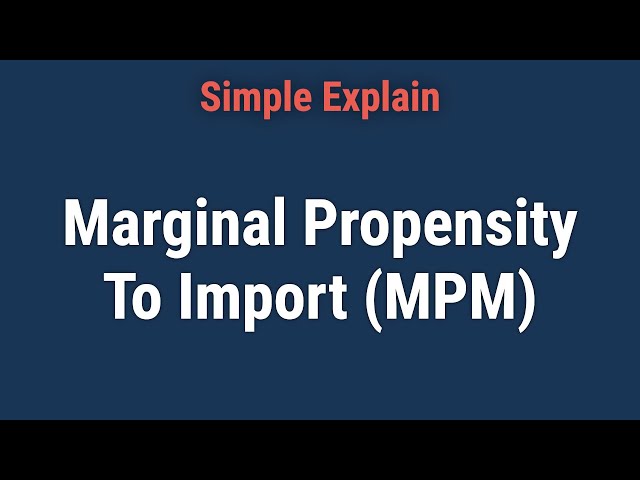 Simple Explain

Marginal Propensity To Import (MPM)